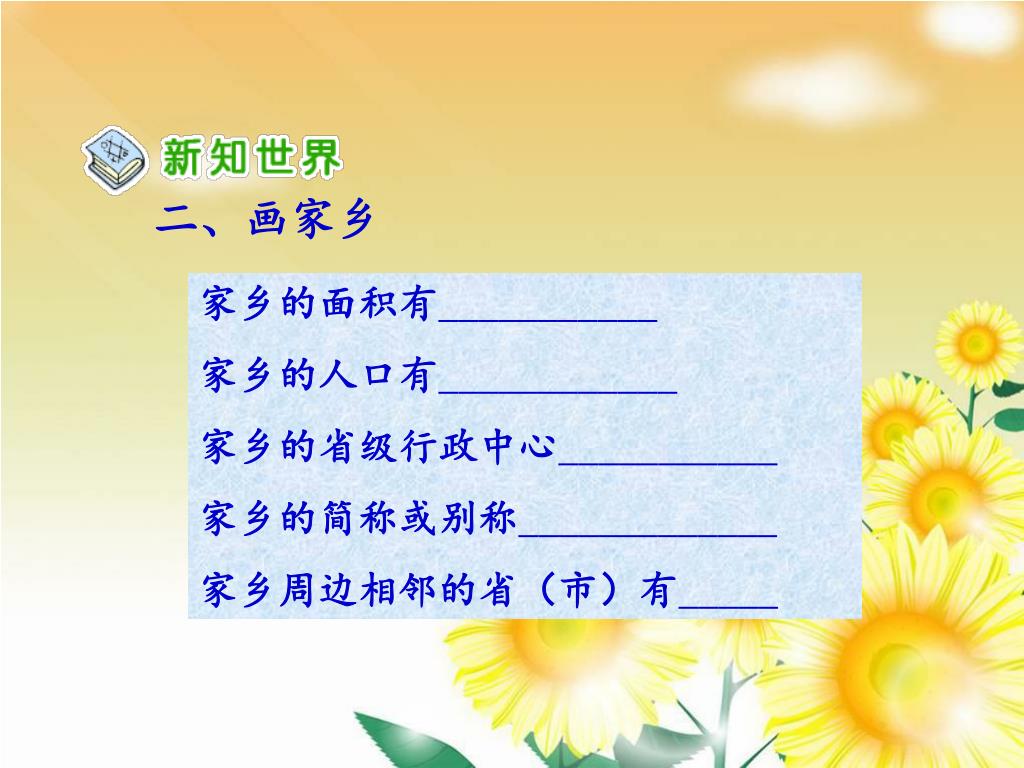 新知世界

二、画家乡

家乡的面积有___________

家乡的人口有____________

家乡的省级行政中心___________

家乡的简称或别称_____________

家乡周边相邻的省（市）有_____